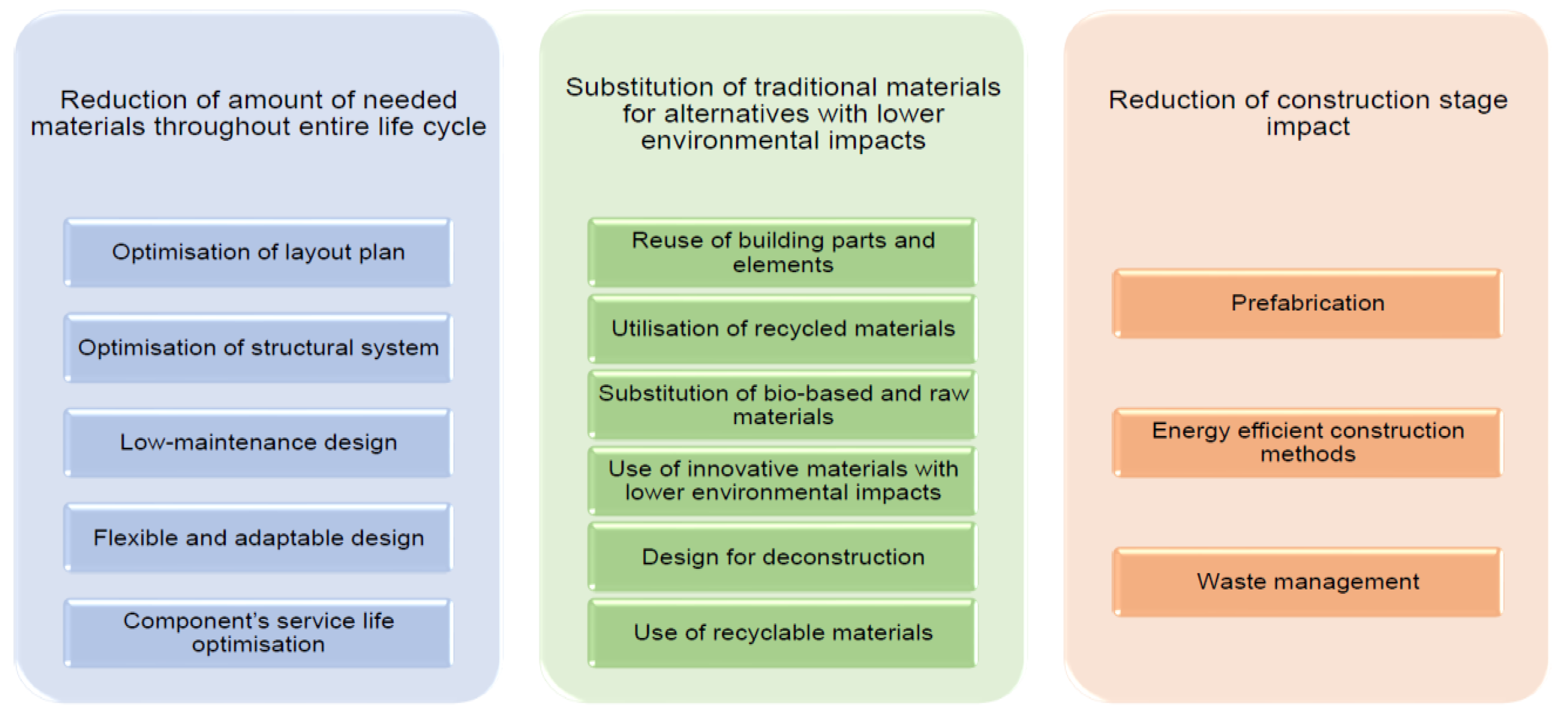 Reduction of amount of needed materials throughout entire life cycle

Optimisation of layout plan

Optimisation of structural system

Low-maintenance design

Flexible and adaptable design

Component's service life optimisation

Substitution of traditional materials for alternatives with lower environmental impacts

Reuse of building parts and elements

Utilisation of recycled materials

Substitution of bio-based and raw materials

Use of innovative materials with lower environmental impacts

Design for deconstruction

Use of recyclable materials

Reduction of construction stage impact

Prefabrication

Energy efficient construction methods

Waste management